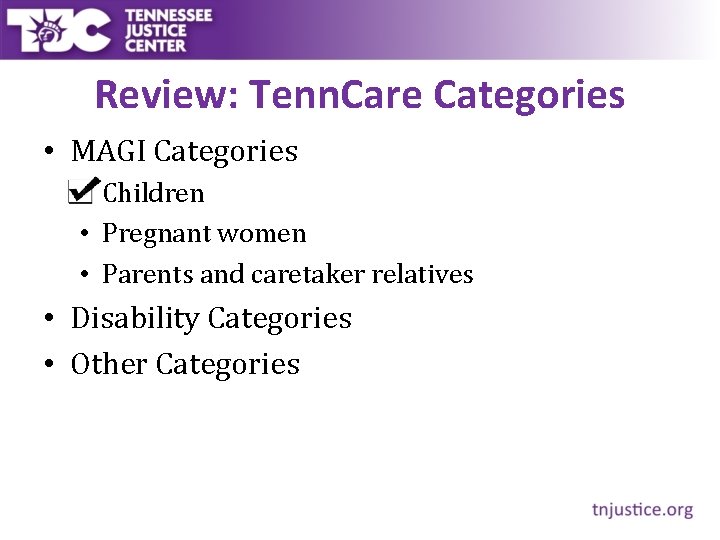 TJC TENNESSEE JUSTICE CENTER

Review: TennCare Categories

• MAGI Categories
  ☑ Children
  • Pregnant women
  • Parents and caretaker relatives
• Disability Categories
• Other Categories

tnjustice.org